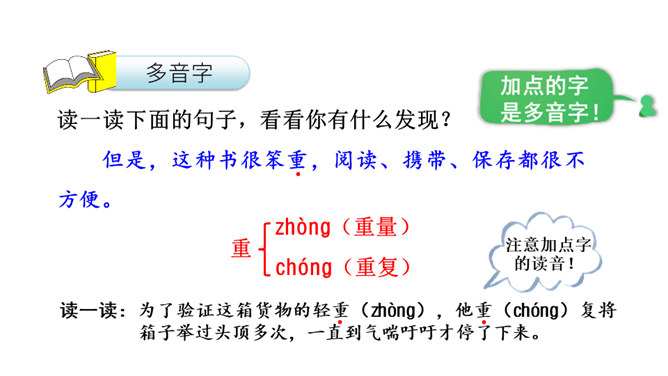 多音字

加点的字是多音字！

读一读下面的句子，看看你有什么发现？

但是，这种书很笨重，阅读、携带、保存都很不方便。

重 zhòng（重量）
chóng（重复）

注意加点字的读音！

读一读：为了验证这箱货物的轻重（zhòng），他重（chóng）复将箱子举过头顶多次，一直到气喘吁吁才停了下来。